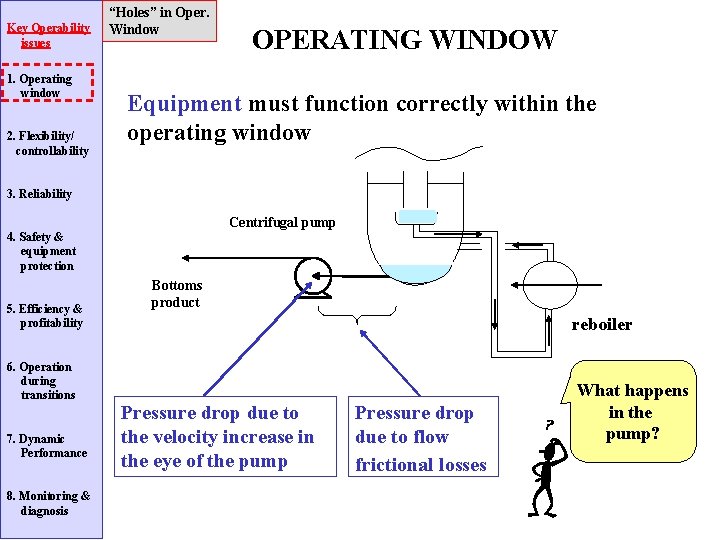 Key Operability issues

1. Operating window

2. Flexibility/ controllability

3. Reliability

4. Safety & equipment protection

5. Efficiency & profitability

6. Operation during transitions

7. Dynamic Performance

8. Monitoring & diagnosis

"Holes" in Oper. Window

OPERATING WINDOW

Equipment must function correctly within the operating window

Centrifugal pump

Bottoms product

reboiler

Pressure drop due to the velocity increase in the eye of the pump

Pressure drop due to flow frictional losses

What happens in the pump?

?